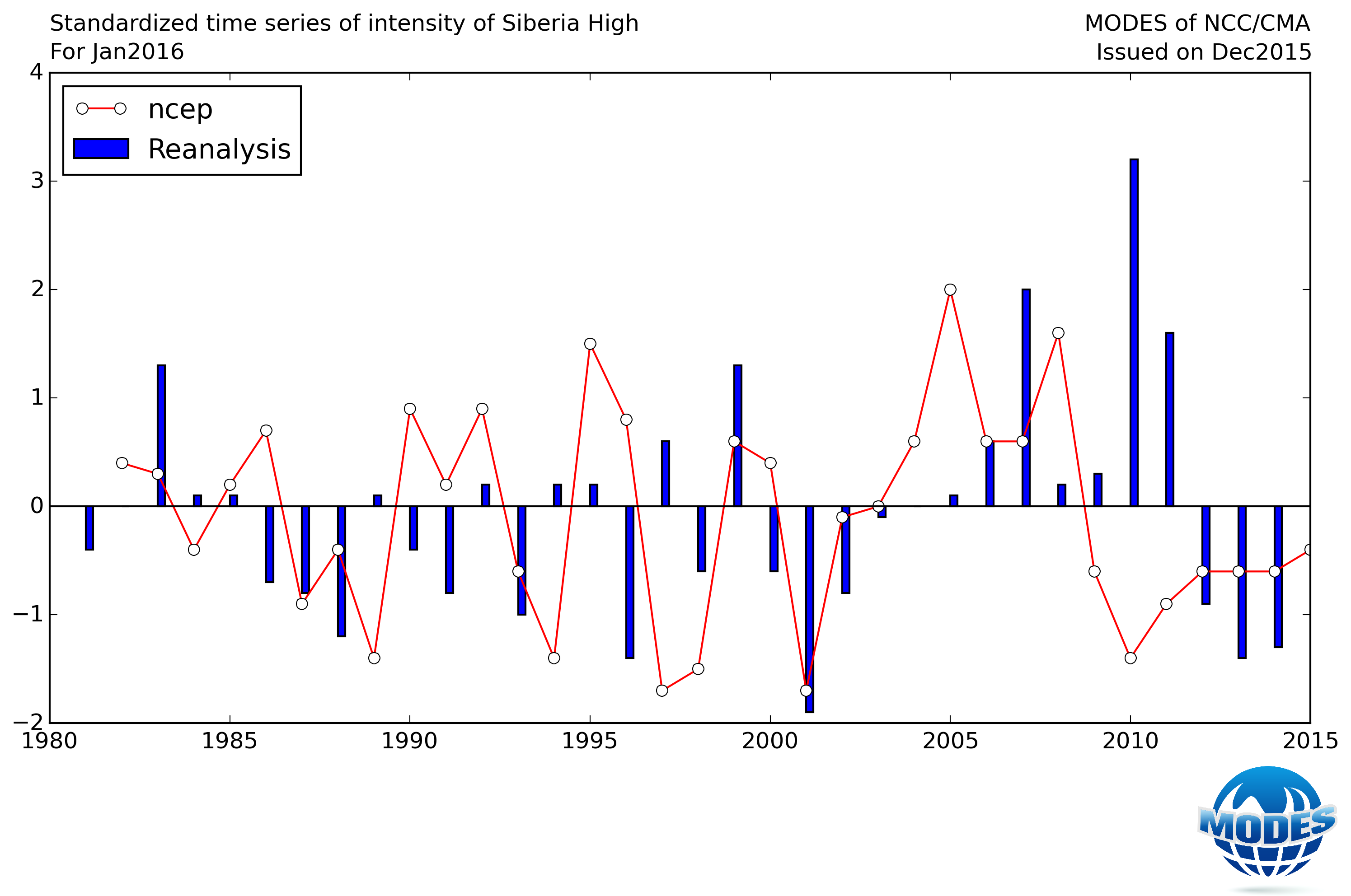 Standardized time series of intensity of Siberia High
For Jan2016

MODES of NCC/CMA
Issued on Dec2015

ncep
Reanalysis

4
3
2
1
0
−1
−2

1980
1985
1990
1995
2000
2005
2010
2015

MODES